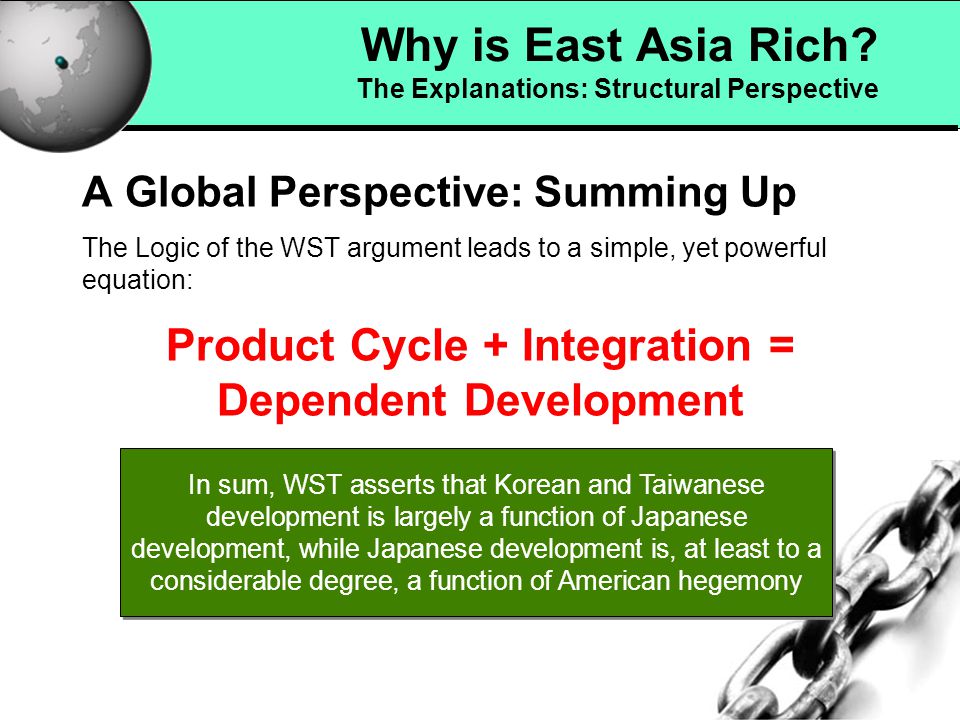 Why is East Asia Rich?
The Explanations: Structural Perspective

A Global Perspective: Summing Up

The Logic of the WST argument leads to a simple, yet powerful equation:

Product Cycle + Integration = Dependent Development

In sum, WST asserts that Korean and Taiwanese development is largely a function of Japanese development, while Japanese development is, at least to a considerable degree, a function of American hegemony